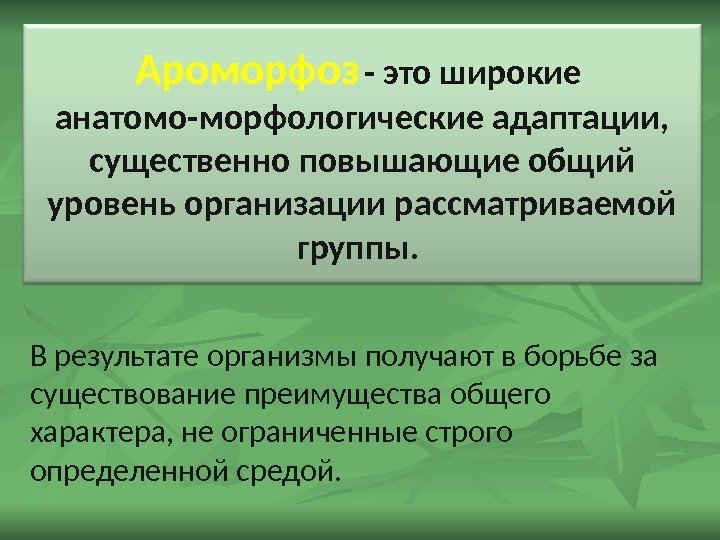 Ароморфоз - это широкие анатомо-морфологические адаптации, существенно повышающие общий уровень организации рассматриваемой группы.

В результате организмы получают в борьбе за существование преимущества общего характера, не ограниченные строго определенной средой.